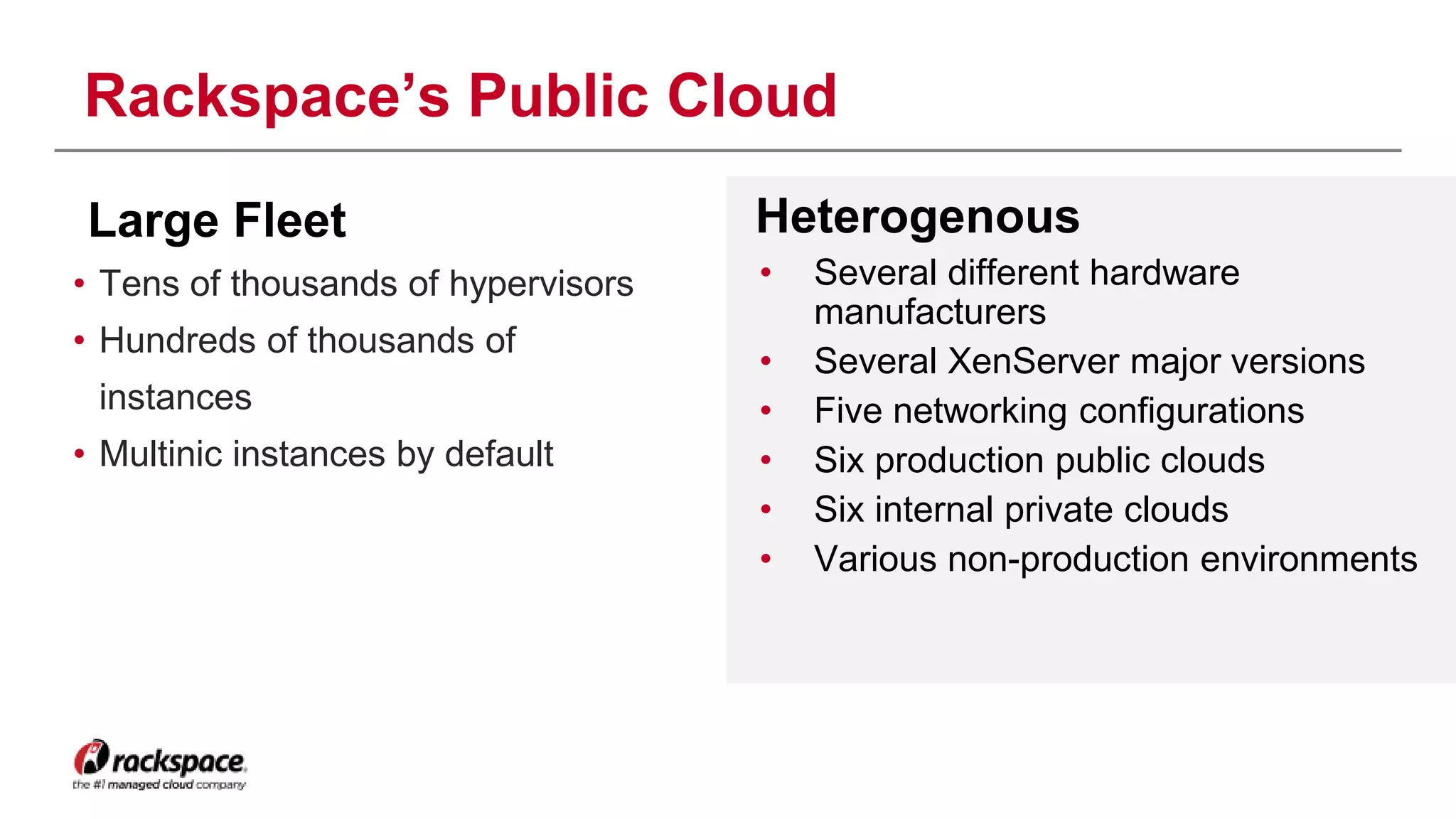 Rackspace's Public Cloud

Large Fleet

• Tens of thousands of hypervisors
• Hundreds of thousands of instances
• Multinic instances by default

Heterogenous

• Several different hardware manufacturers
• Several XenServer major versions
• Five networking configurations
• Six production public clouds
• Six internal private clouds
• Various non-production environments

rackspace.
the #1 managed cloud company